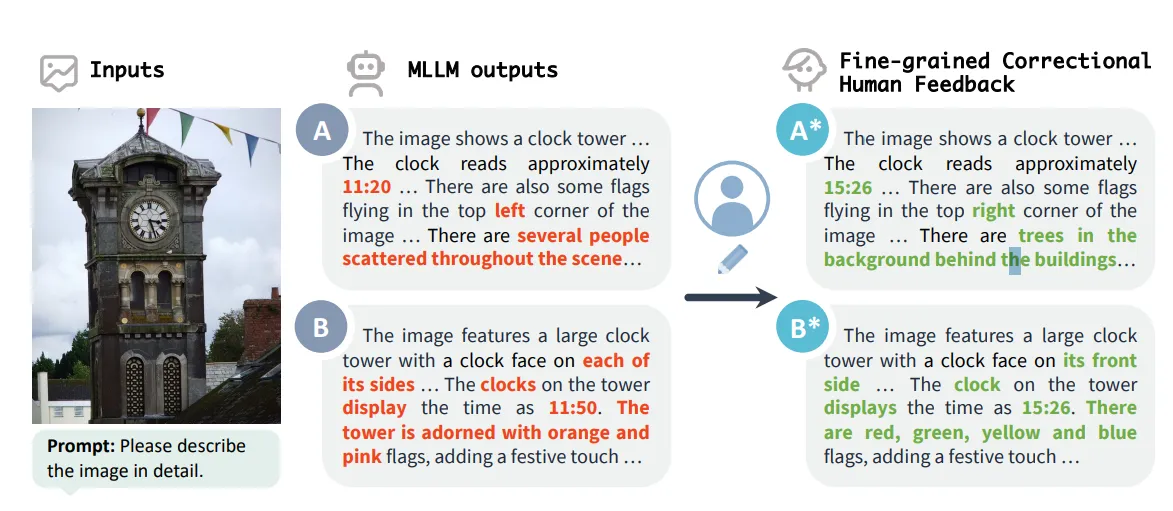 Inputs

Prompt: Please describe the image in detail.

MLLM outputs

A The image shows a clock tower … The clock reads approximately 11:20 … There are also some flags flying in the top left corner of the image … There are several people scattered throughout the scene…

B The image features a large clock tower with a clock face on each of its sides … The clocks on the tower display the time as 11:50. The tower is adorned with orange and pink flags, adding a festive touch …

Fine-grained Correctional Human Feedback

A* The image shows a clock tower … The clock reads approximately 15:26 … There are also some flags flying in the top right corner of the image … There are trees in the background behind the buildings…

B* The image features a large clock tower with a clock face on its front side … The clock on the tower displays the time as 15:26. There are red, green, yellow and blue flags, adding a festive touch …